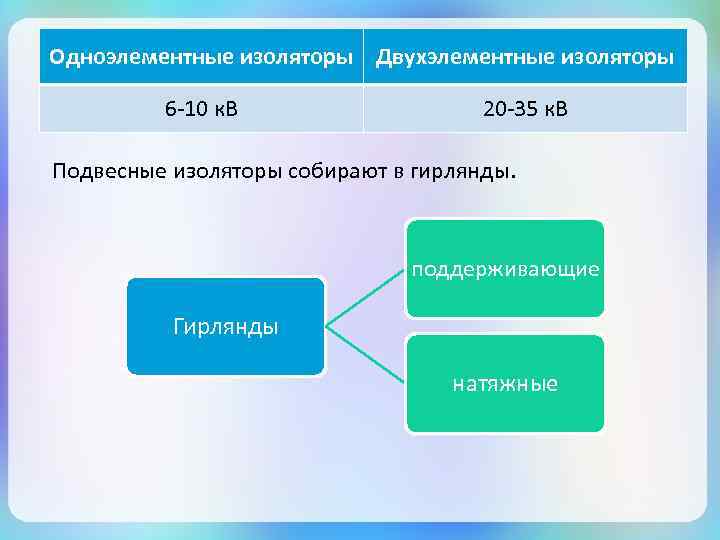 | Одноэлементные изоляторы | Двухэлементные изоляторы |
|---|---|
| 6-10 кВ | 20-35 кВ |

Подвесные изоляторы собирают в гирлянды.

Гирлянды

поддерживающие

натяжные